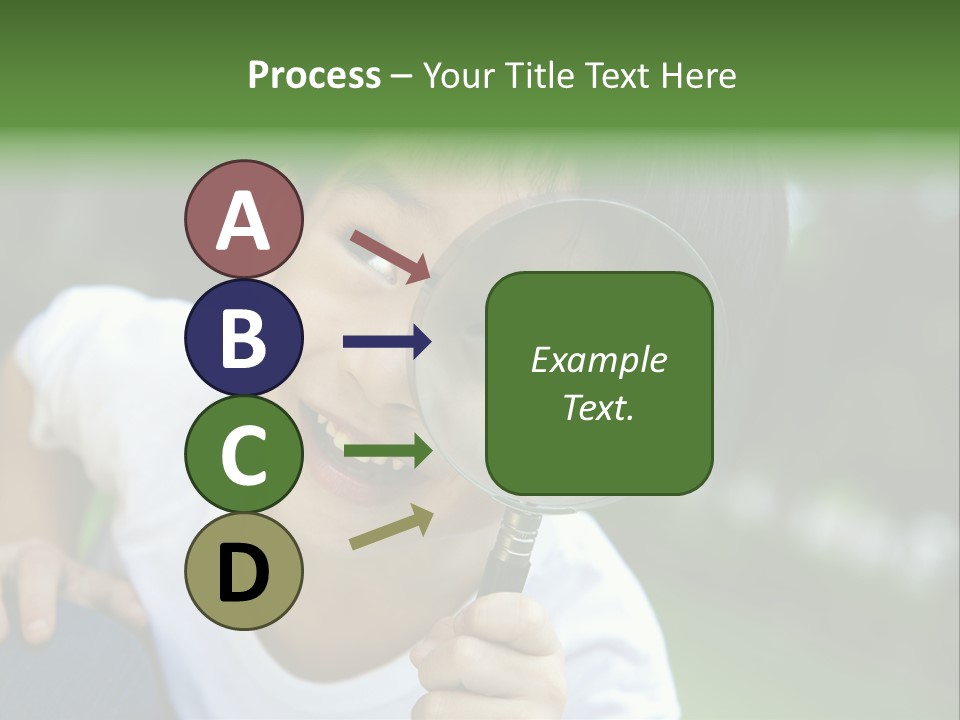 Process – Your Title Text Here

A

B

C

D

Example Text.